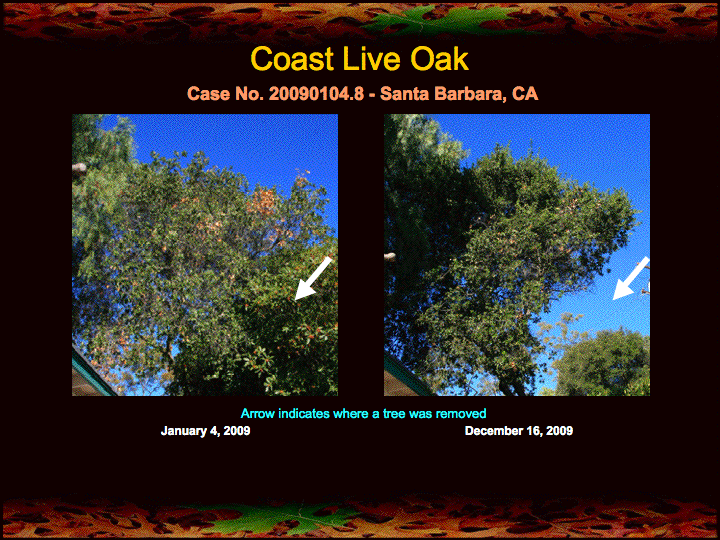 Coast Live Oak

Case No. 20090104.8 - Santa Barbara, CA

Arrow indicates where a tree was removed

January 4, 2009

December 16, 2009